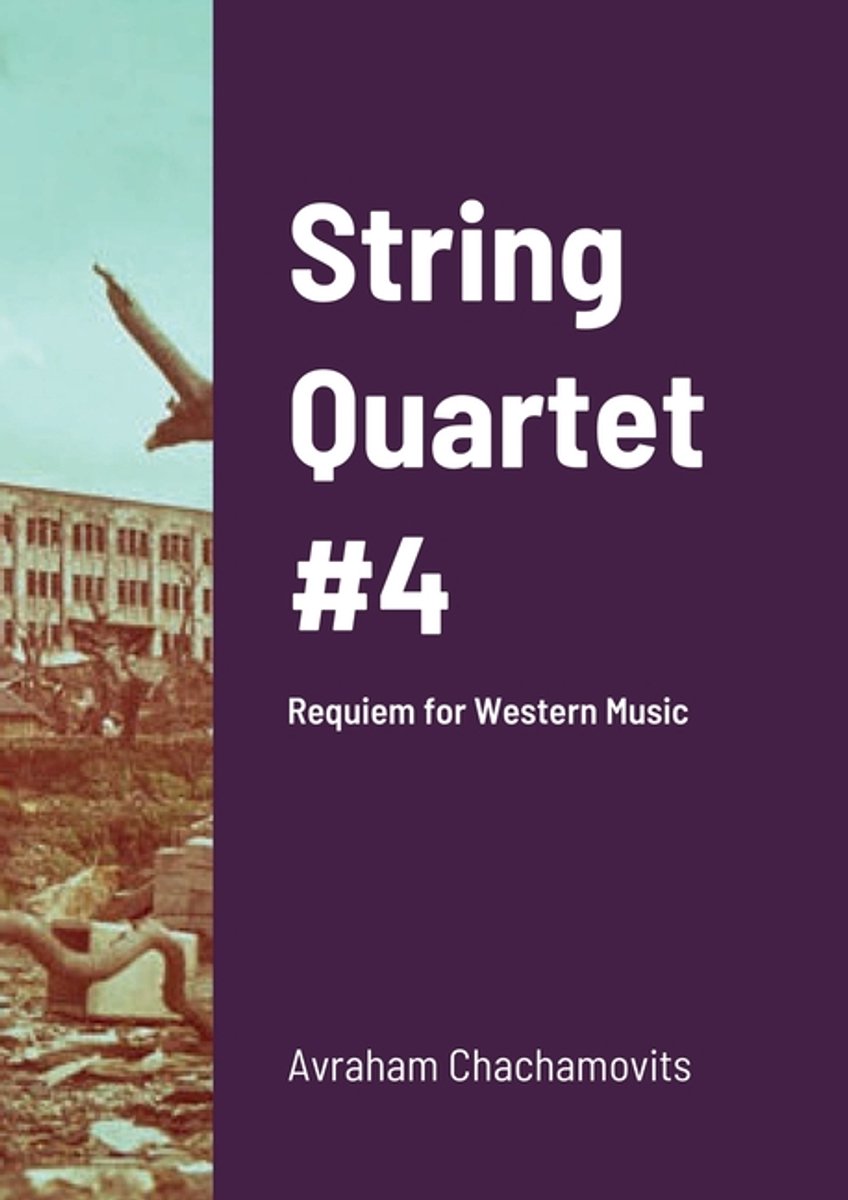 String Quartet #4

Requiem for Western Music

Avraham Chachamovits